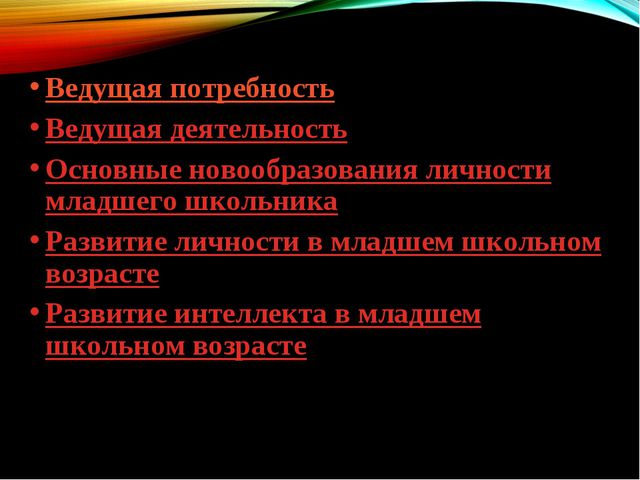 • Ведущая потребность
• Ведущая деятельность
• Основные новообразования личности младшего школьника
• Развитие личности в младшем школьном возрасте
• Развитие интеллекта в младшем школьном возрасте